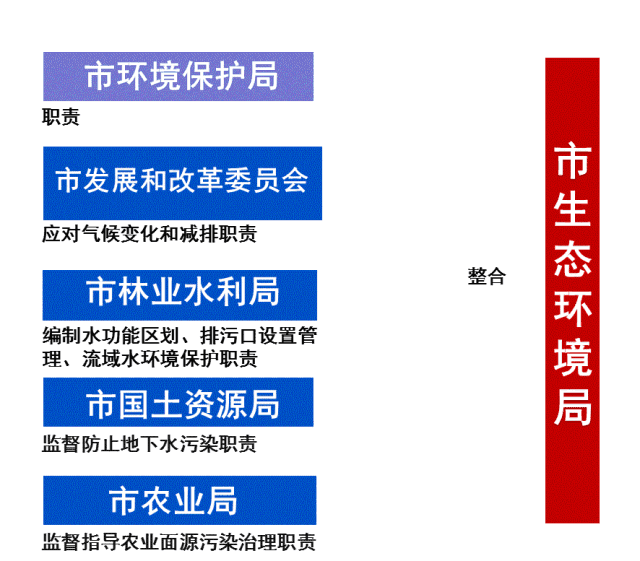 市环境保护局
职责

市发展和改革委员会
应对气候变化和减排职责

市林业水利局
编制水功能区划、排污口设置管理、流域水环境保护职责

市国土资源局
监督防止地下水污染职责

市农业局
监督指导农业面源污染治理职责

整合

市生态环境局